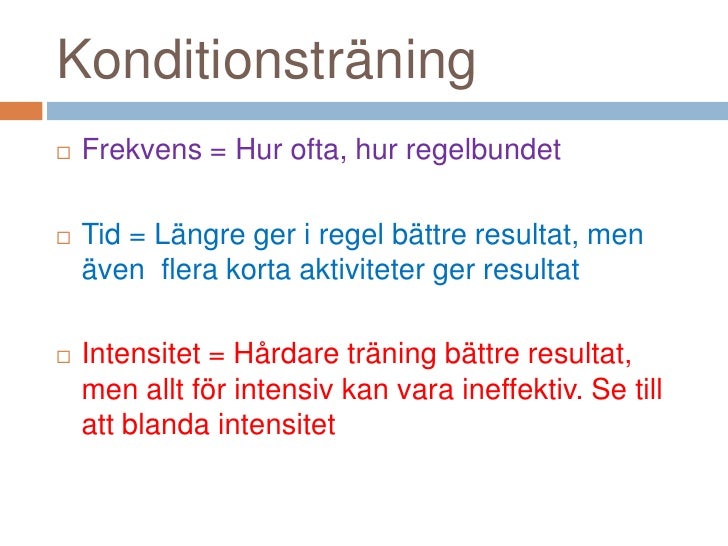 Konditionsträning

□ Frekvens = Hur ofta, hur regelbundet

□ Tid = Längre ger i regel bättre resultat, men även flera korta aktiviteter ger resultat

□ Intensitet = Hårdare träning bättre resultat, men allt för intensiv kan vara ineffektiv. Se till att blanda intensitet